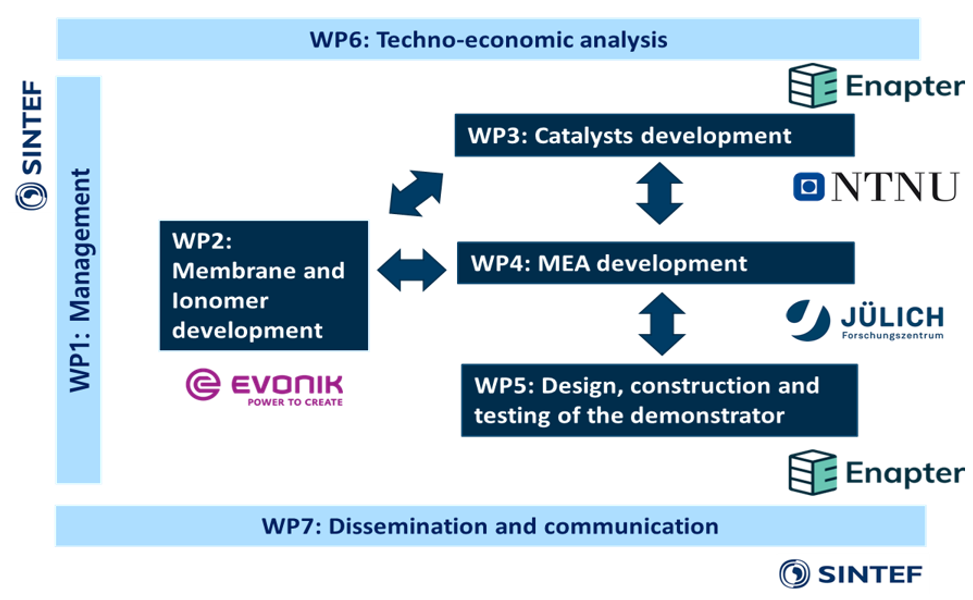 WP6: Techno-economic analysis

SINTEF

WP1: Management

Enapter

WP3: Catalysts development

NTNU

WP2: Membrane and Ionomer development

WP4: MEA development

JÜLICH
Forschungszentrum

EVONIK
POWER TO CREATE

WP5: Design, construction and testing of the demonstrator

Enapter

WP7: Dissemination and communication

SINTEF